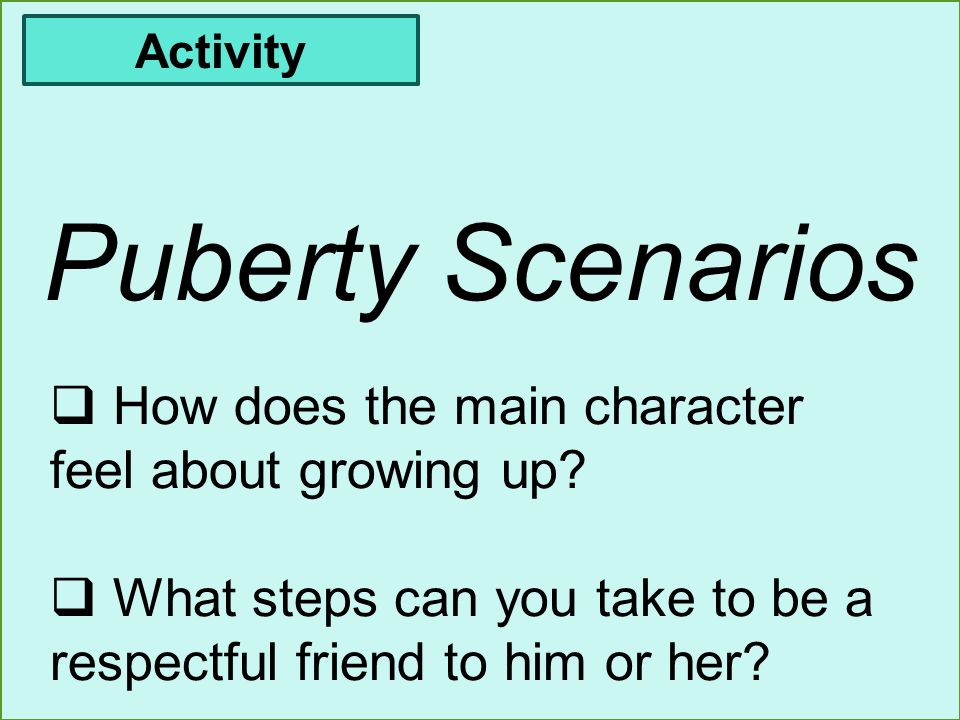 Activity

Puberty Scenarios

❑ How does the main character feel about growing up?

❑ What steps can you take to be a respectful friend to him or her?